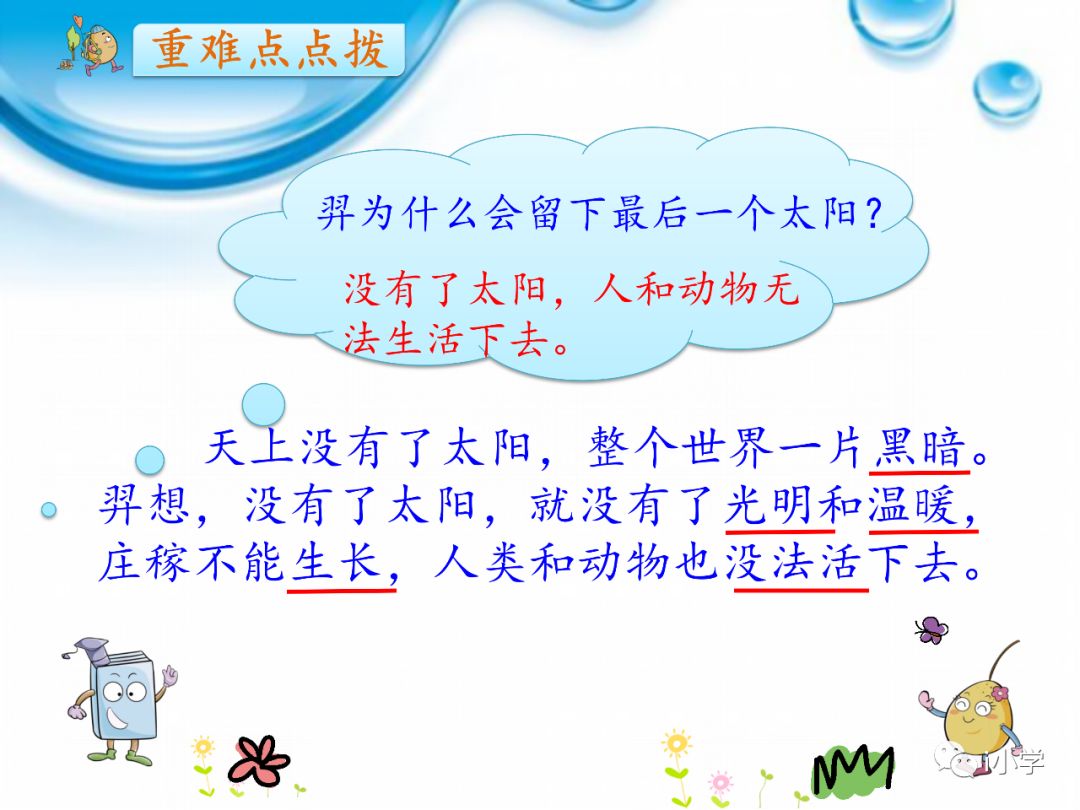 重难点点拨

羿为什么会留下最后一个太阳？

没有了太阳，人和动物无法生活下去。

天上没有了太阳，整个世界一片黑暗。羿想，没有了太阳，就没有了光明和温暖，庄稼不能生长，人类和动物也没法活下去。

小学